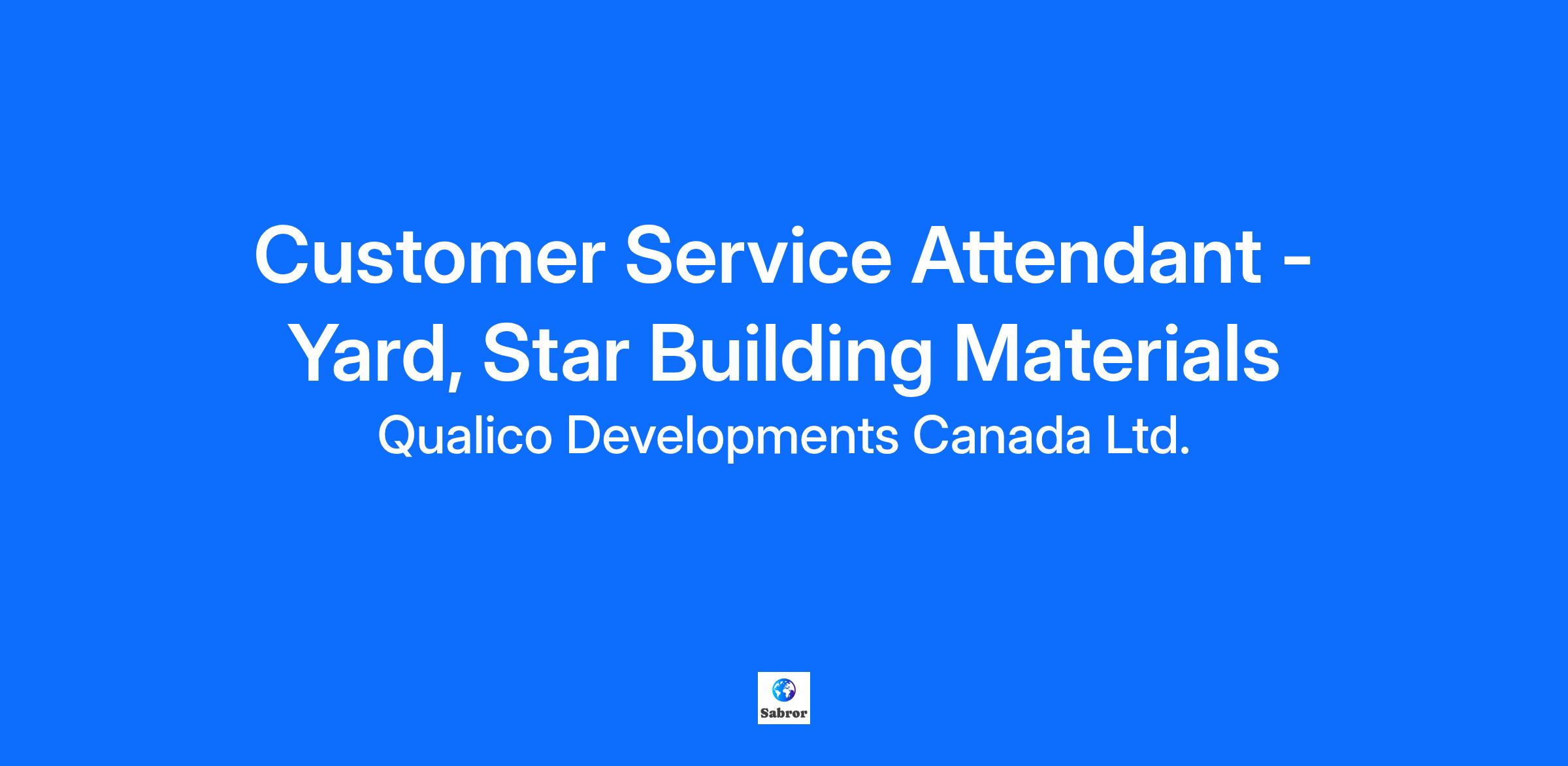 Customer Service Attendant - Yard, Star Building Materials

Qualico Developments Canada Ltd.

Sabror